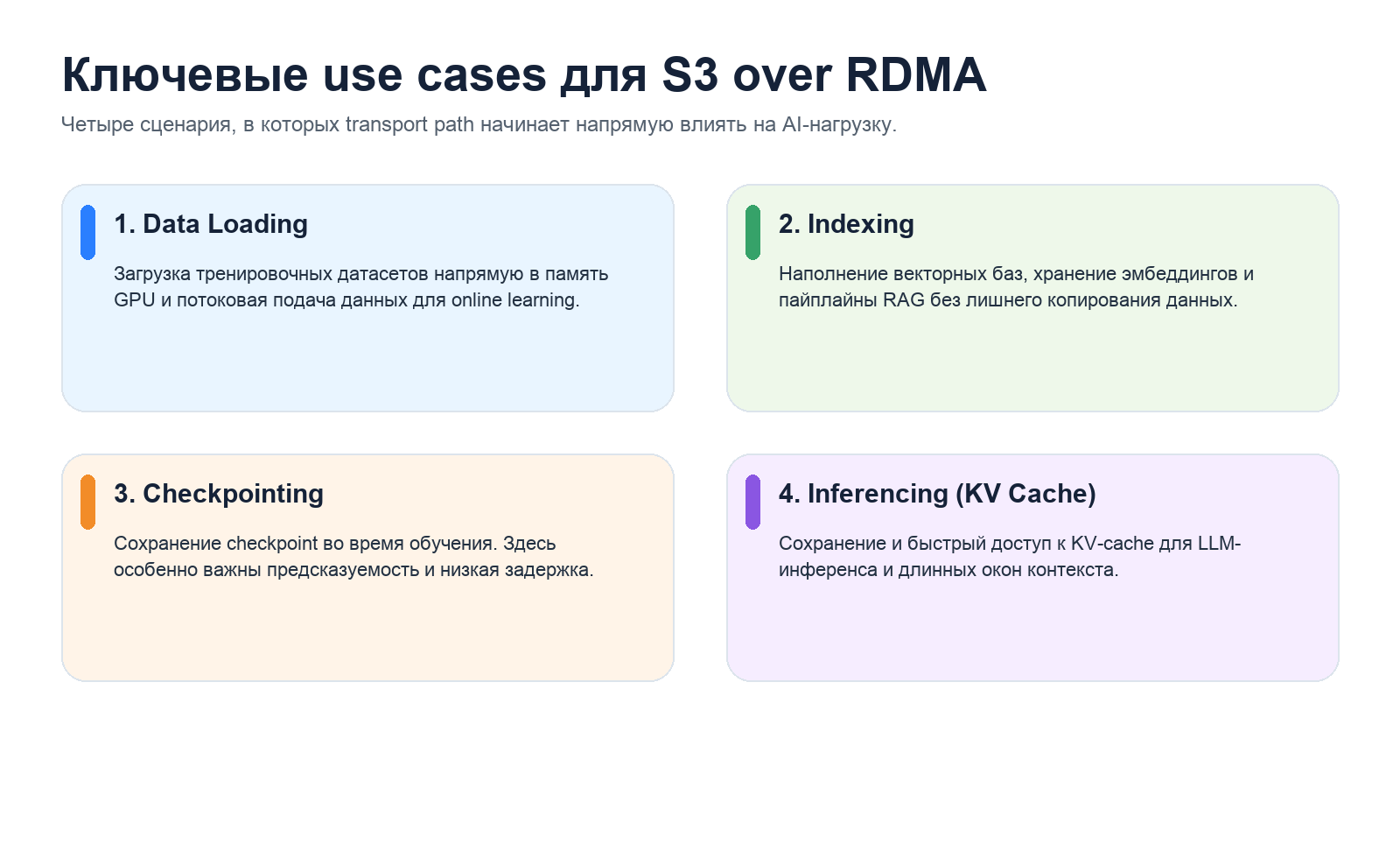 Ключевые use cases для S3 over RDMA

Четыре сценария, в которых transport path начинает напрямую влиять на AI-нагрузку.

1. Data Loading

Загрузка тренировочных датасетов напрямую в память GPU и потоковая подача данных для online learning.

2. Indexing

Наполнение векторных баз, хранение эмбеддингов и пайплайны RAG без лишнего копирования данных.

3. Checkpointing

Сохранение checkpoint во время обучения. Здесь особенно важны предсказуемость и низкая задержка.

4. Inferencing (KV Cache)

Сохранение и быстрый доступ к KV-cache для LLM-инференса и длинных окон контекста.